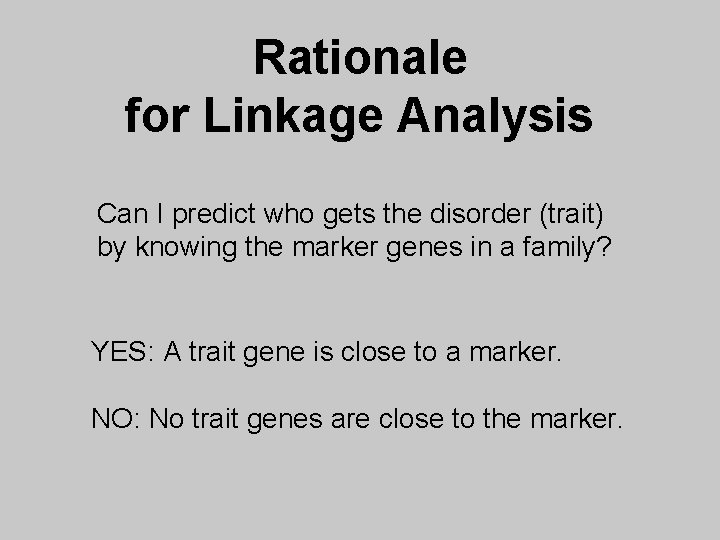 Rationale
for Linkage Analysis

Can I predict who gets the disorder (trait) by knowing the marker genes in a family?

YES: A trait gene is close to a marker.

NO: No trait genes are close to the marker.